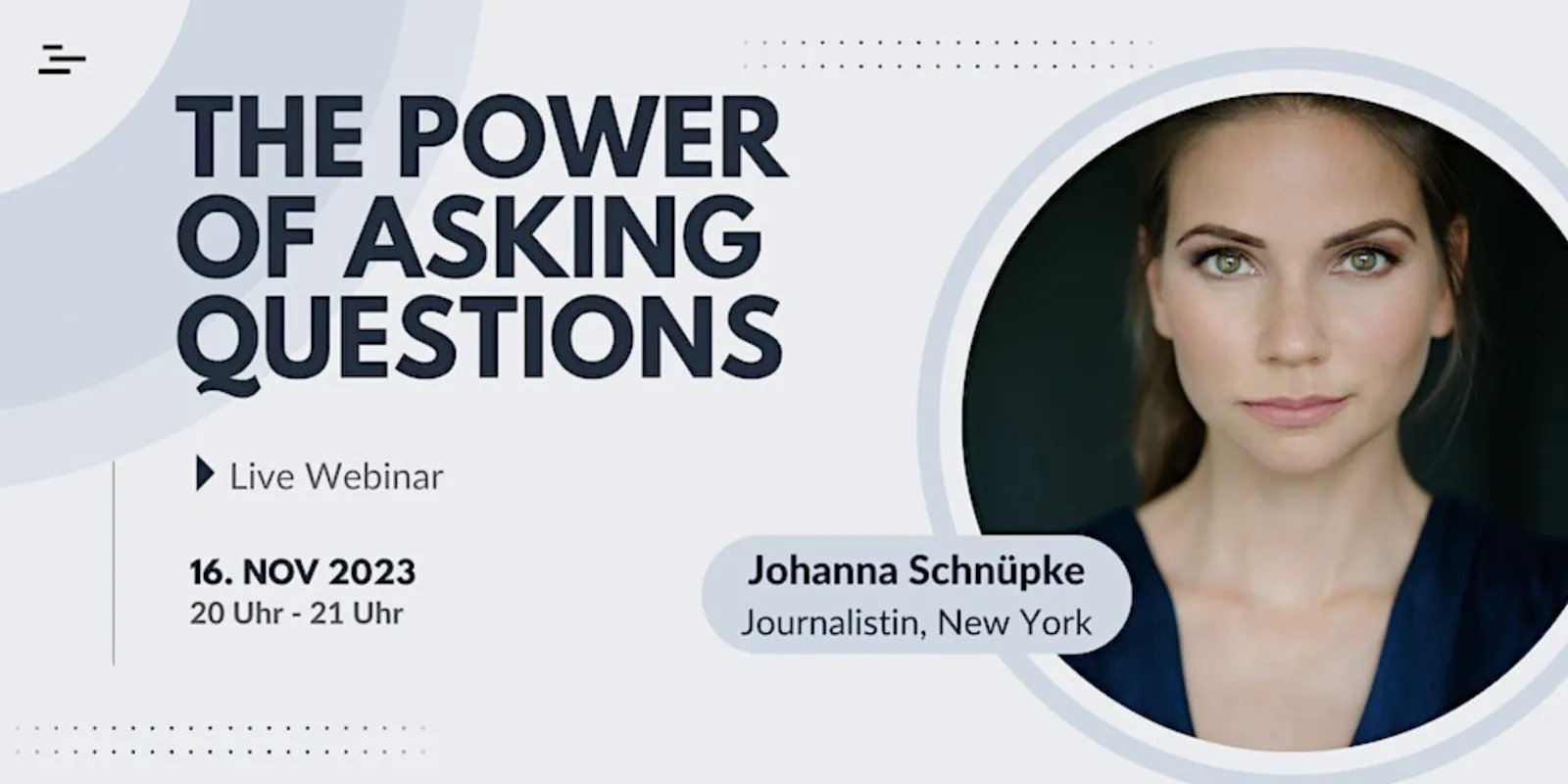 THE POWER OF ASKING QUESTIONS

Live Webinar

16. NOV 2023
20 Uhr - 21 Uhr

Johanna Schnüpke
Journalistin, New York